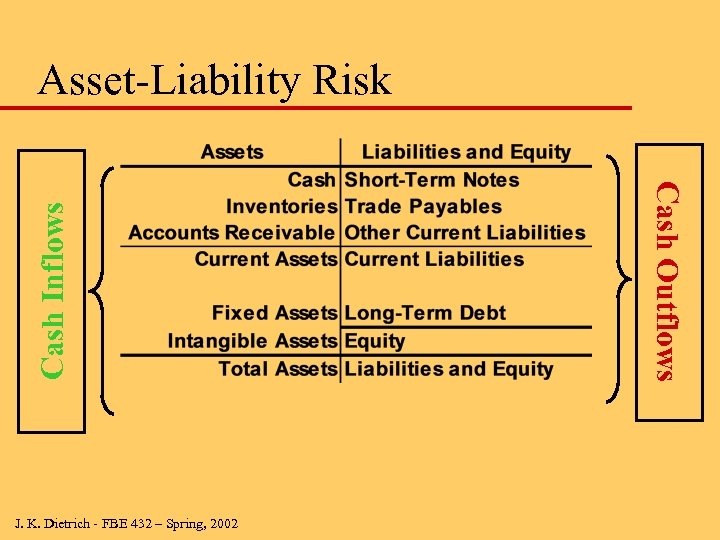 Asset-Liability Risk

Cash Inflows

| Assets | Liabilities and Equity |
|---|---|
| Cash | Short-Term Notes |
| Inventories | Trade Payables |
| Accounts Receivable | Other Current Liabilities |
| Current Assets | Current Liabilities |
| Fixed Assets | Long-Term Debt |
| Intangible Assets | Equity |
| Total Assets | Liabilities and Equity |

Cash Outflows

J. K. Dietrich - FBE 432 – Spring, 2002